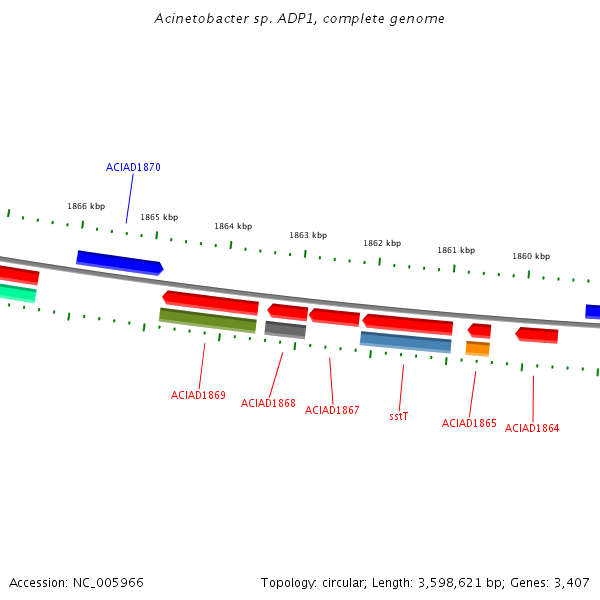 Acinetobacter sp. ADP1, complete genome

ACIAD1870

1866 kbp
1865 kbp
1864 kbp
1863 kbp
1862 kbp
1861 kbp
1860 kbp

ACIAD1869
ACIAD1868
ACIAD1867
sstT
ACIAD1865
ACIAD1864

Accession: NC_005966
Topology: circular; Length: 3,598,621 bp; Genes: 3,407